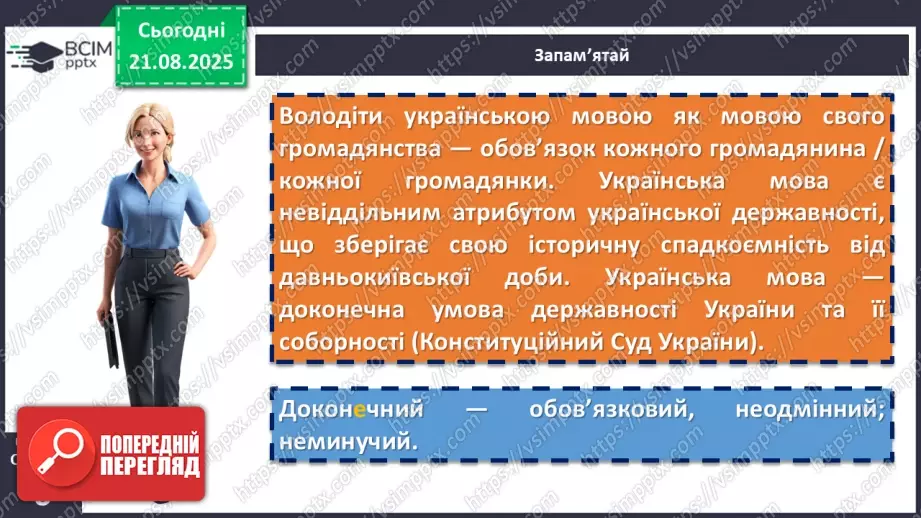 ВСІМ pptx

Сьогодні 21.08.2025

Запам'ятай

Володіти українською мовою як мовою свого громадянства — обов'язок кожного громадянина / кожної громадянки. Українська мова є невіддільним атрибутом української державності, що зберігає свою історичну спадкоємність від давньокиївської доби. Українська мова — доконечна умова державності України та її соборності (Конституційний Суд України).

Доконечний — обов'язковий, неодмінний; неминучий.

ПОПЕРЕДНІЙ ПЕРЕГЛЯД

https://vsimpptx.com